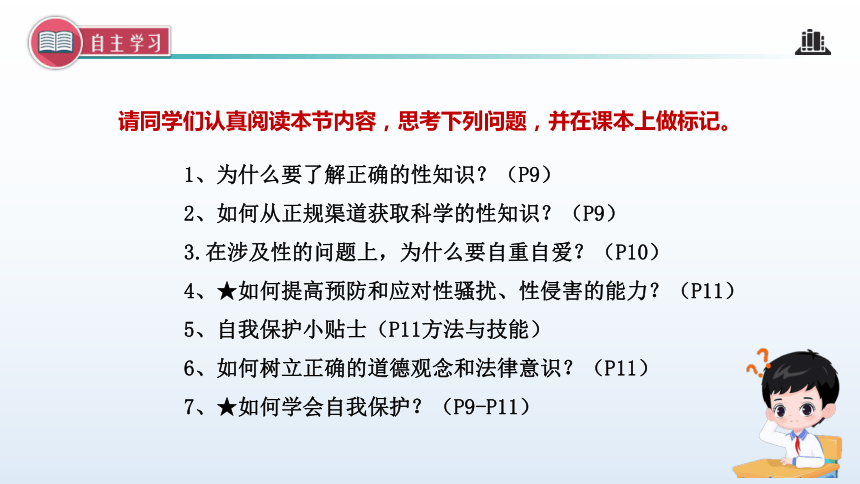 自主学习

请同学们认真阅读本节内容，思考下列问题，并在课本上做标记。

1、为什么要了解正确的性知识？（P9）

2、如何从正规渠道获取科学的性知识？（P9）

3.在涉及性的问题上，为什么要自重自爱？（P10）

4、★如何提高预防和应对性骚扰、性侵害的能力？（P11）

5、自我保护小贴士（P11方法与技能）

6、如何树立正确的道德观念和法律意识？（P11）

7、★如何学会自我保护？（P9-P11）